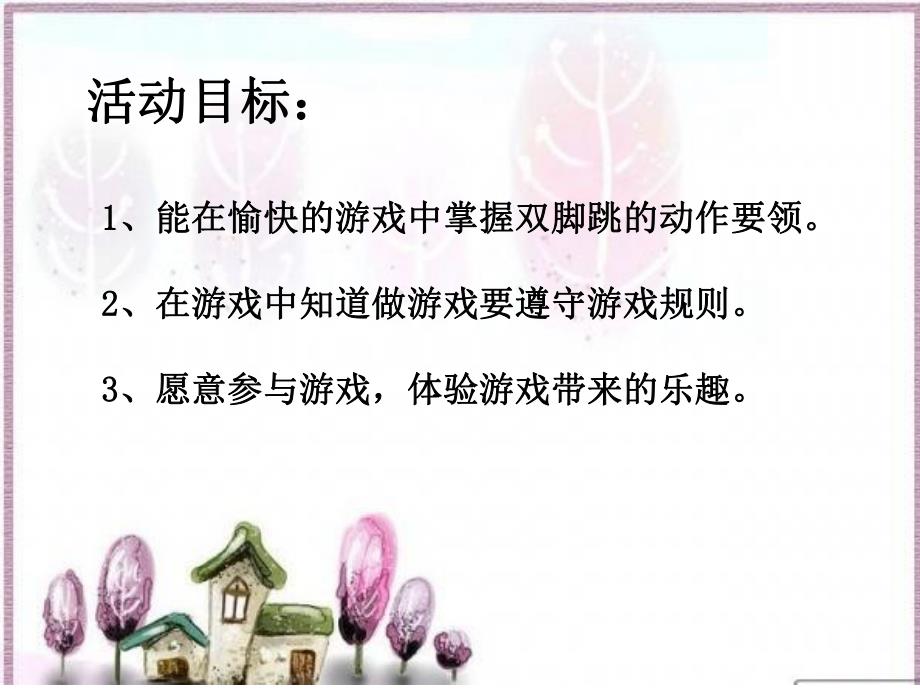 活动目标：

1、能在愉快的游戏中掌握双脚跳的动作要领。

2、在游戏中知道做游戏要遵守游戏规则。

3、愿意参与游戏，体验游戏带来的乐趣。